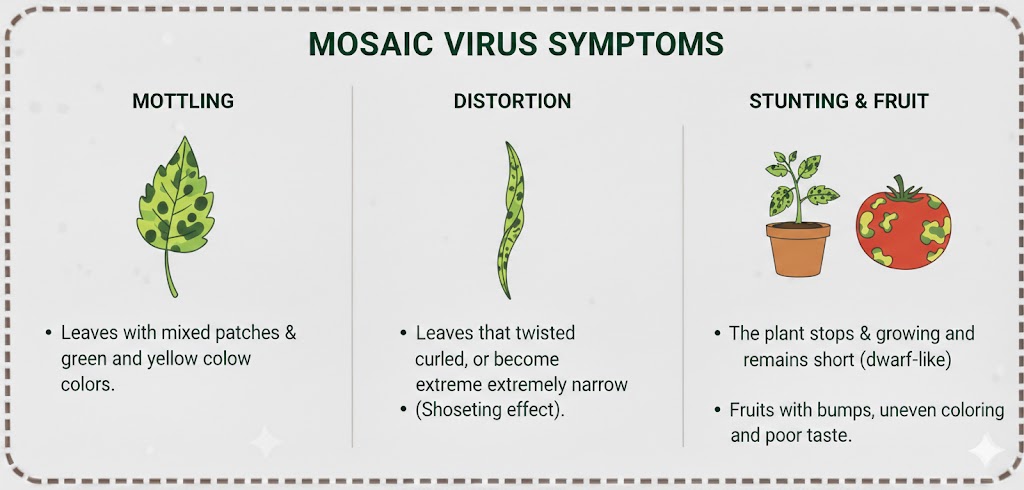 MOSAIC VIRUS SYMPTOMS

MOTTLING

• Leaves with mixed patches & green and yellow colow colors.

DISTORTION

• Leaves that twisted curled, or become extreme extremely narrow
• (Shoseting effect).

STUNTING & FRUIT

• The plant stops & growing and remains short (dwarf-like)

• Fruits with bumps, uneven coloring and poor taste.